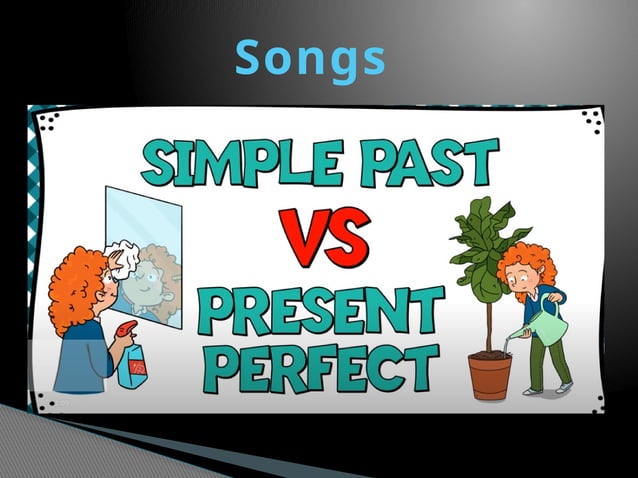 Songs

SIMPLE PAST

VS

PRESENT PERFECT